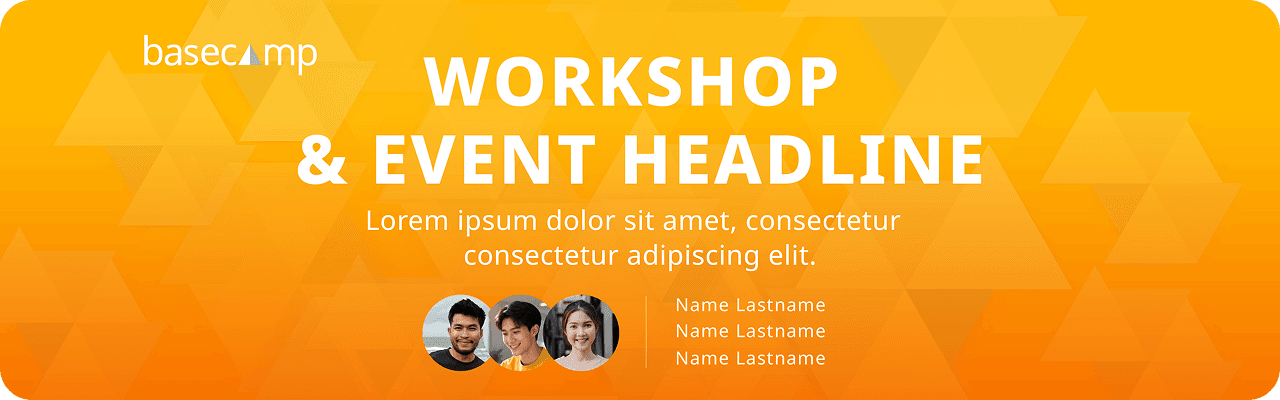 basecamp

WORKSHOP
& EVENT HEADLINE

Lorem ipsum dolor sit amet, consectetur consectetur adipiscing elit.

Name Lastname
Name Lastname
Name Lastname